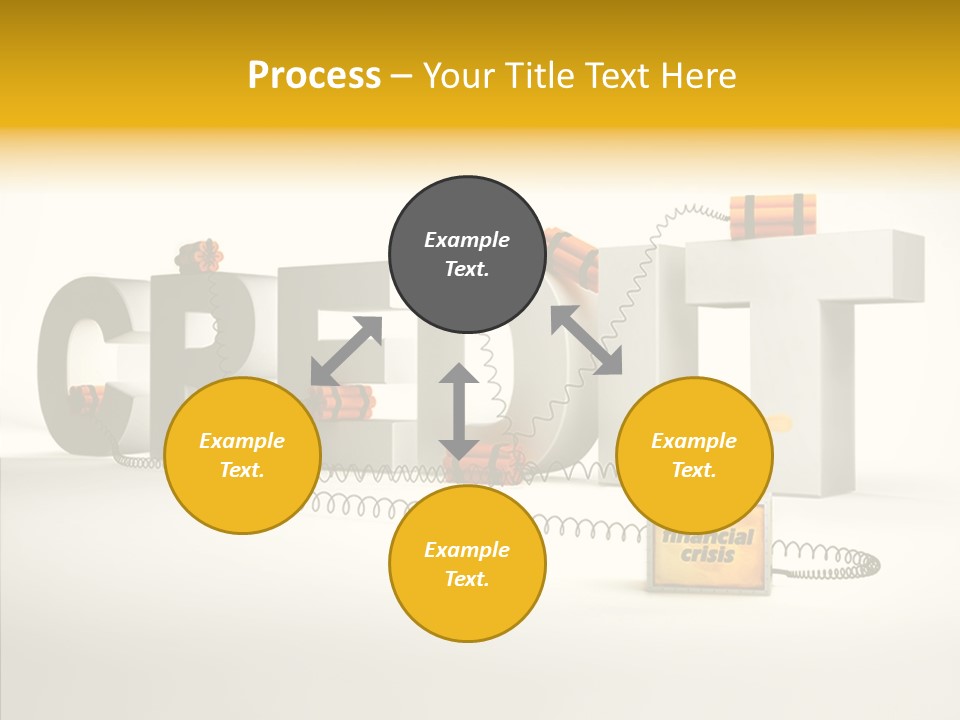 Process – Your Title Text Here

CREDIT

Example Text.

Example Text.

Example Text.

Example Text.

financial crisis